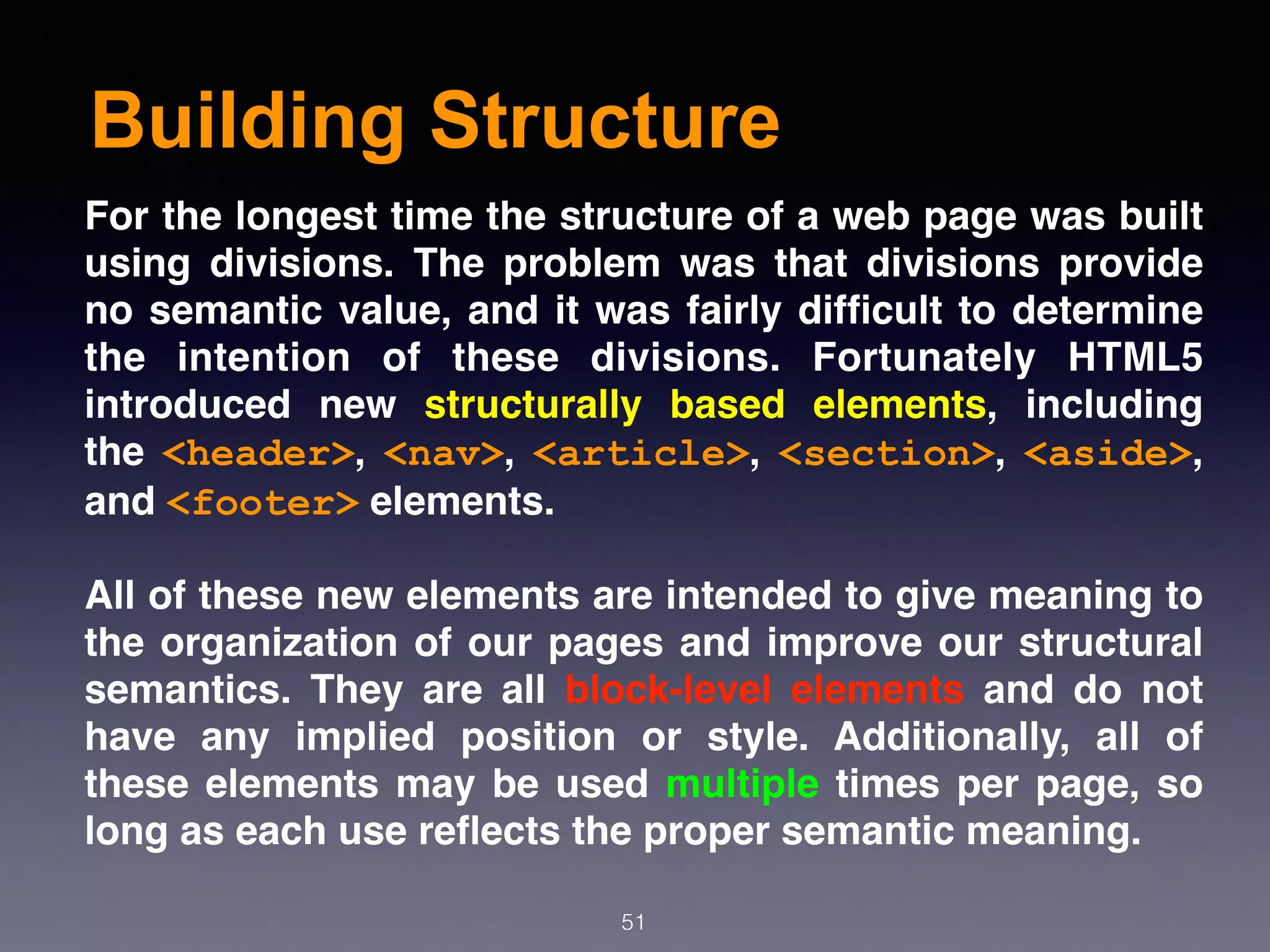 Building Structure

For the longest time the structure of a web page was built using divisions. The problem was that divisions provide no semantic value, and it was fairly difficult to determine the intention of these divisions. Fortunately HTML5 introduced new structurally based elements, including the <header>, <nav>, <article>, <section>, <aside>, and <footer> elements.

All of these new elements are intended to give meaning to the organization of our pages and improve our structural semantics. They are all block-level elements and do not have any implied position or style. Additionally, all of these elements may be used multiple times per page, so long as each use reflects the proper semantic meaning.

51